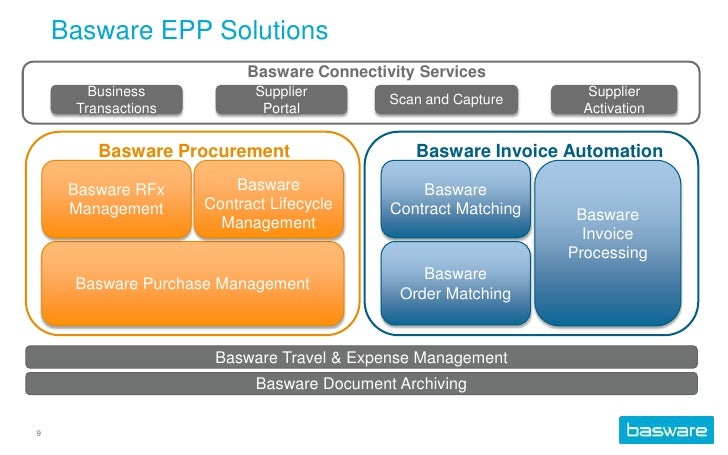 Basware EPP Solutions

Basware Connectivity Services

Business Transactions

Supplier Portal

Scan and Capture

Supplier Activation

Basware Procurement

Basware RFx Management

Basware Contract Lifecycle Management

Basware Purchase Management

Basware Invoice Automation

Basware Contract Matching

Basware Order Matching

Basware Invoice Processing

Basware Travel & Expense Management

Basware Document Archiving

9

basware